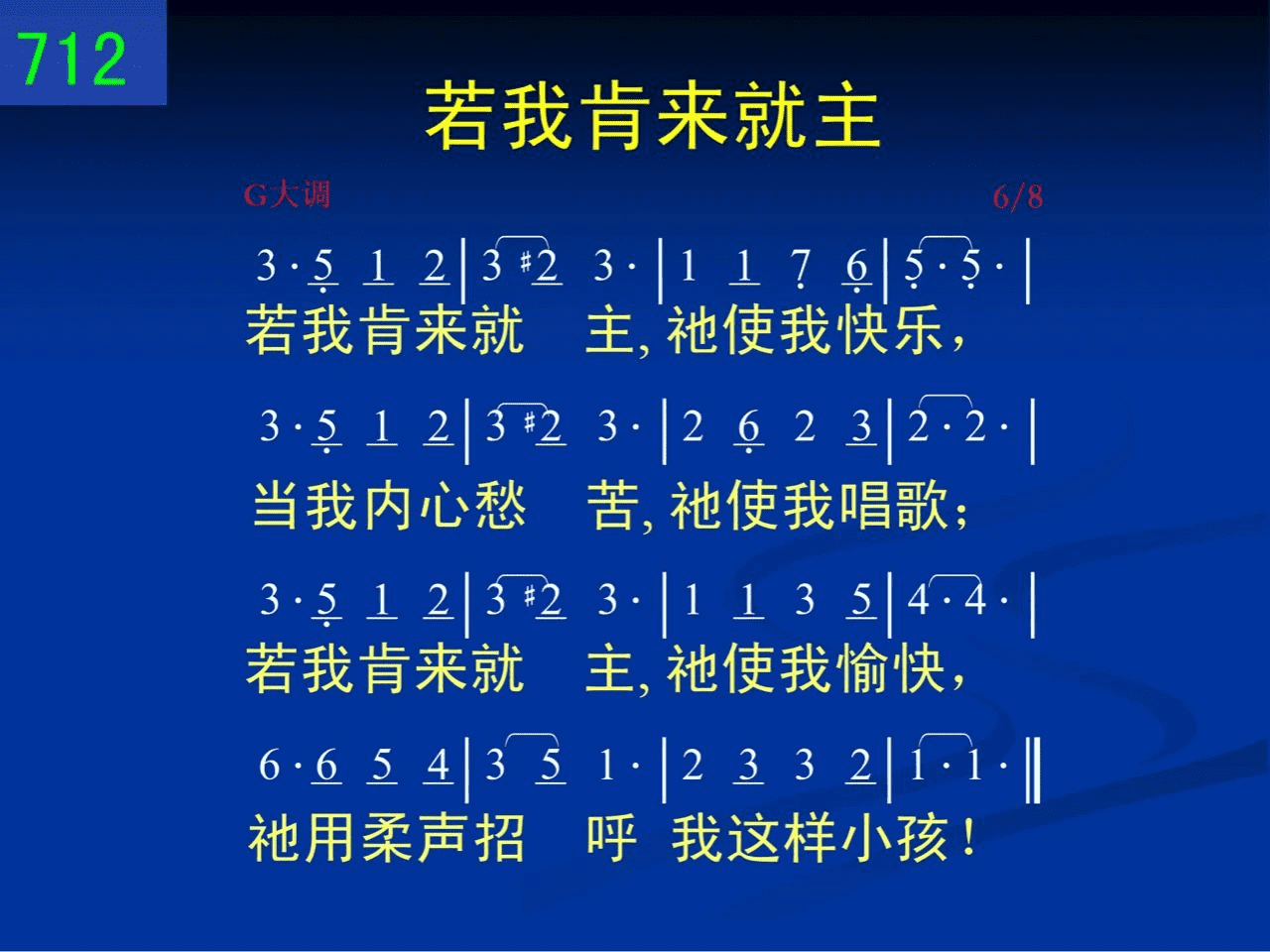 712

若我肯来就主

G大调 6/8

3 · 5 1 2 | 3 #2 3 · | 1 1 7 6 | 5 · 5 · |
若我肯来就 主, 祂使我快乐,

3 · 5 1 2 | 3 #2 3 · | 2 6 2 3 | 2 · 2 · |
当我内心愁 苦, 祂使我唱歌;

3 · 5 1 2 | 3 #2 3 · | 1 1 3 5 | 4 · 4 · |
若我肯来就 主, 祂使我愉快,

6 · 6 5 4 | 3 5 1 · | 2 3 3 2 | 1 · 1 · ‖
祂用柔声招 呼 我这样小孩!